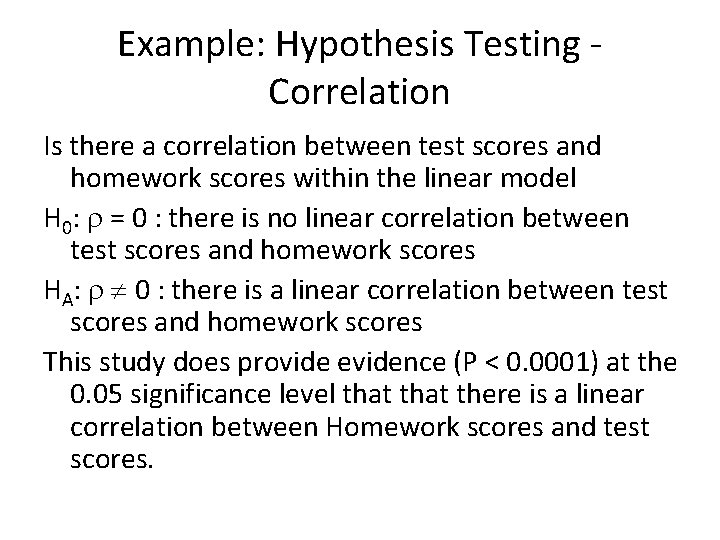 Example: Hypothesis Testing - Correlation

Is there a correlation between test scores and homework scores within the linear model

$H_0$: $\rho = 0$ : there is no linear correlation between test scores and homework scores

$H_A$: $\rho \neq 0$ : there is a linear correlation between test scores and homework scores

This study does provide evidence (P < 0.0001) at the 0.05 significance level that that there is a linear correlation between Homework scores and test scores.